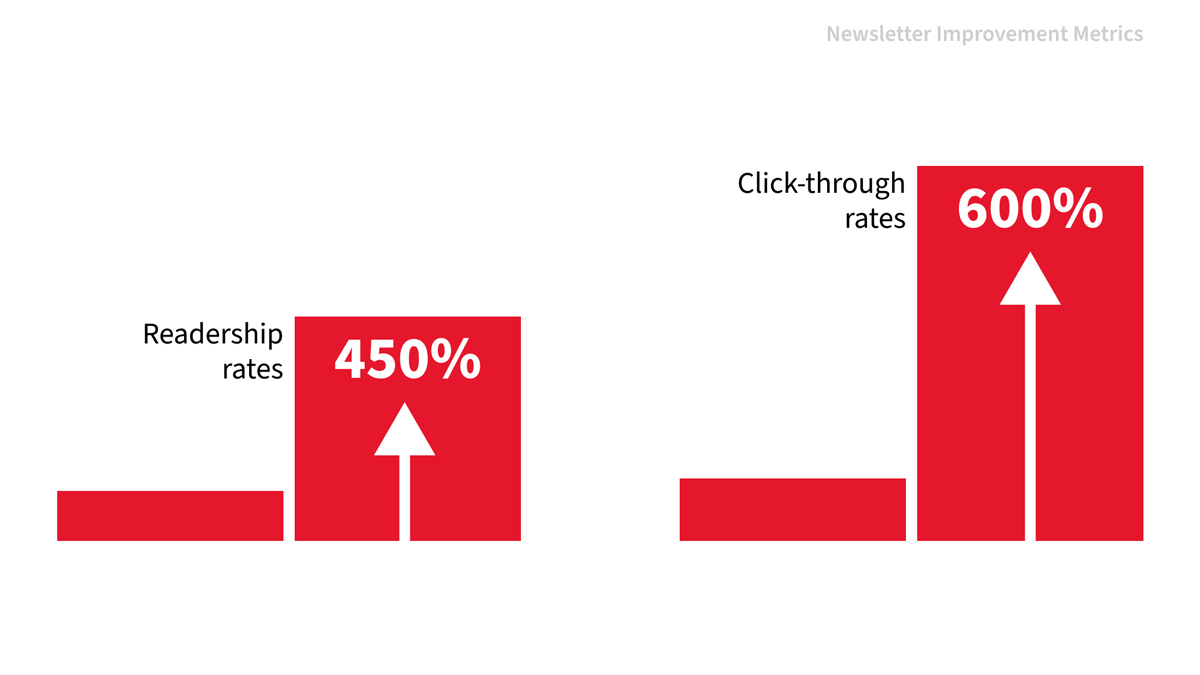 Newsletter Improvement Metrics

Readership rates

450%

Click-through rates

600%